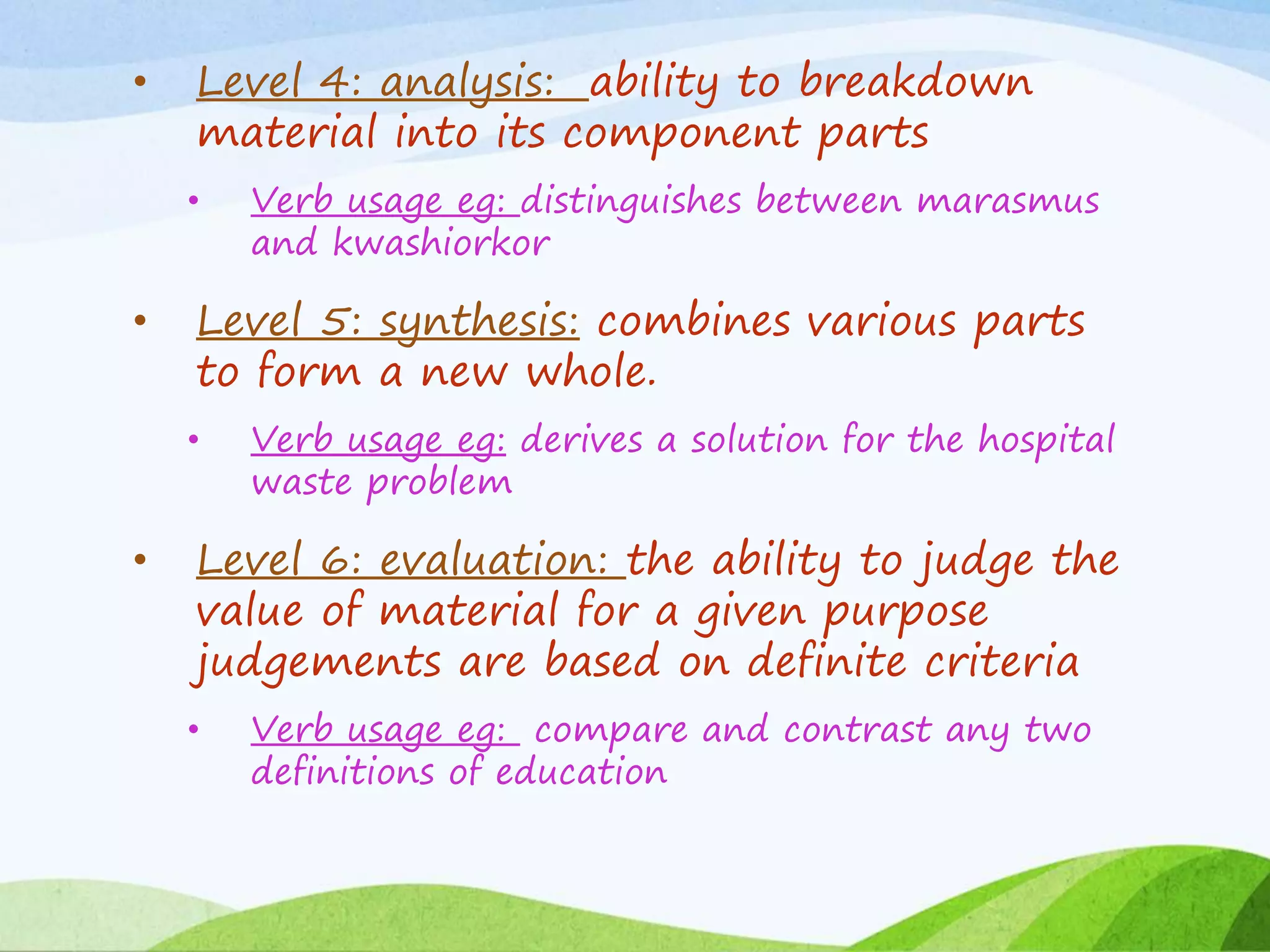 • Level 4: analysis: ability to breakdown material into its component parts

• Verb usage eg: distinguishes between marasmus and kwashiorkor

• Level 5: synthesis: combines various parts to form a new whole.

• Verb usage eg: derives a solution for the hospital waste problem

• Level 6: evaluation: the ability to judge the value of material for a given purpose judgements are based on definite criteria

• Verb usage eg: compare and contrast any two definitions of education